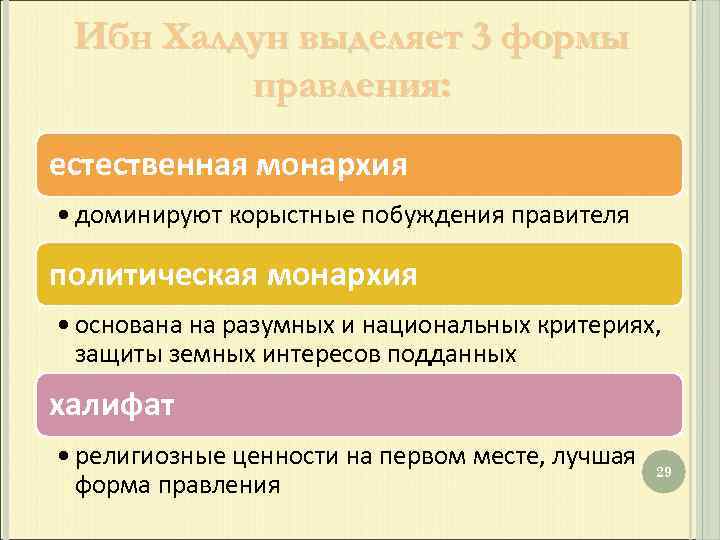 Ибн Халдун выделяет 3 формы правления:

естественная монархия

• доминируют корыстные побуждения правителя

политическая монархия

• основана на разумных и национальных критериях, защиты земных интересов подданных

халифат

• религиозные ценности на первом месте, лучшая форма правления

29